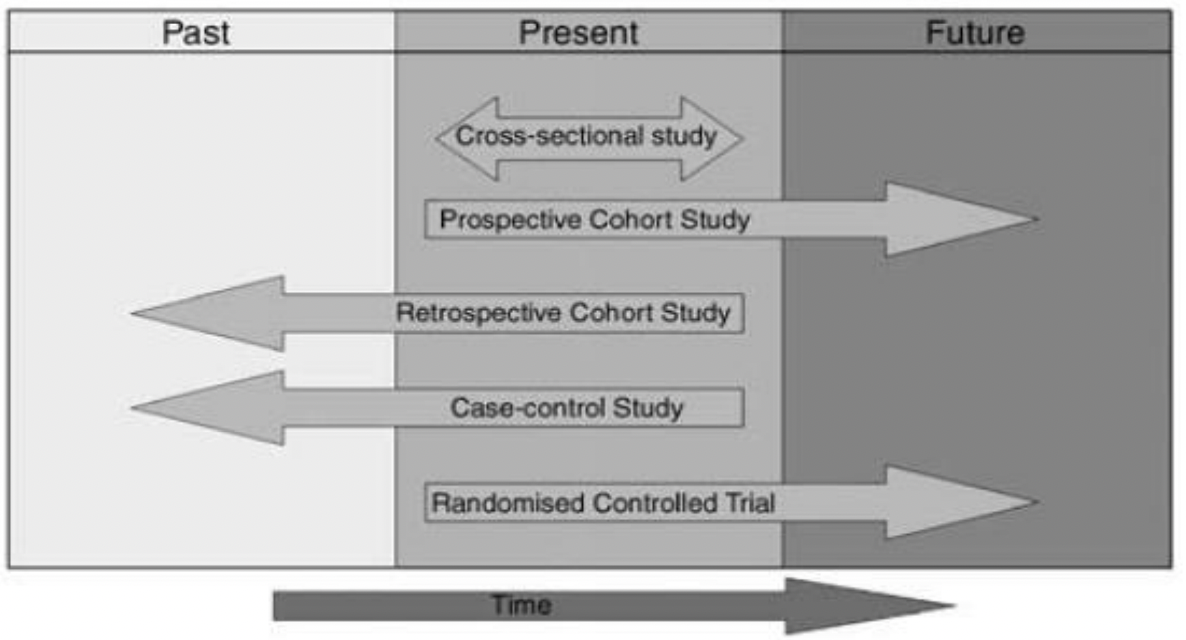 Past
Present
Future

Cross-sectional study

Prospective Cohort Study

Retrospective Cohort Study

Case-control Study

Randomised Controlled Trial

Time